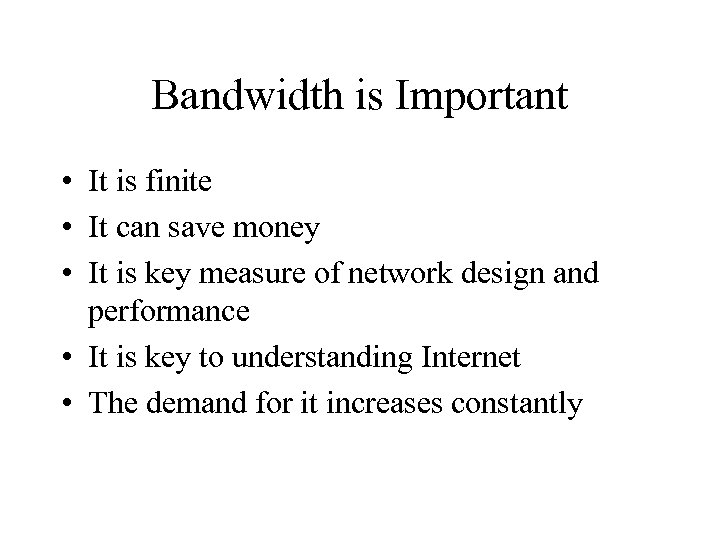 Bandwidth is Important

• It is finite
• It can save money
• It is key measure of network design and performance
• It is key to understanding Internet
• The demand for it increases constantly